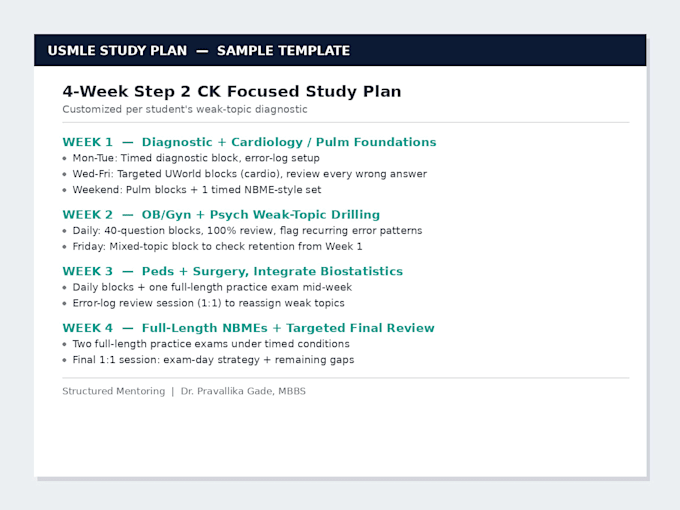 USMLE STUDY PLAN — SAMPLE TEMPLATE

4-Week Step 2 CK Focused Study Plan
Customized per student's weak-topic diagnostic

WEEK 1 — Diagnostic + Cardiology / Pulm Foundations
• Mon-Tue: Timed diagnostic block, error-log setup
• Wed-Fri: Targeted UWorld blocks (cardio), review every wrong answer
• Weekend: Pulm blocks + 1 timed NBME-style set

WEEK 2 — OB/Gyn + Psych Weak-Topic Drilling
• Daily: 40-question blocks, 100% review, flag recurring error patterns
• Friday: Mixed-topic block to check retention from Week 1

WEEK 3 — Peds + Surgery, Integrate Biostatistics
• Daily blocks + one full-length practice exam mid-week
• Error-log review session (1:1) to reassign weak topics

WEEK 4 — Full-Length NBMEs + Targeted Final Review
• Two full-length practice exams under timed conditions
• Final 1:1 session: exam-day strategy + remaining gaps

Structured Mentoring | Dr. Pravallika Gade, MBBS